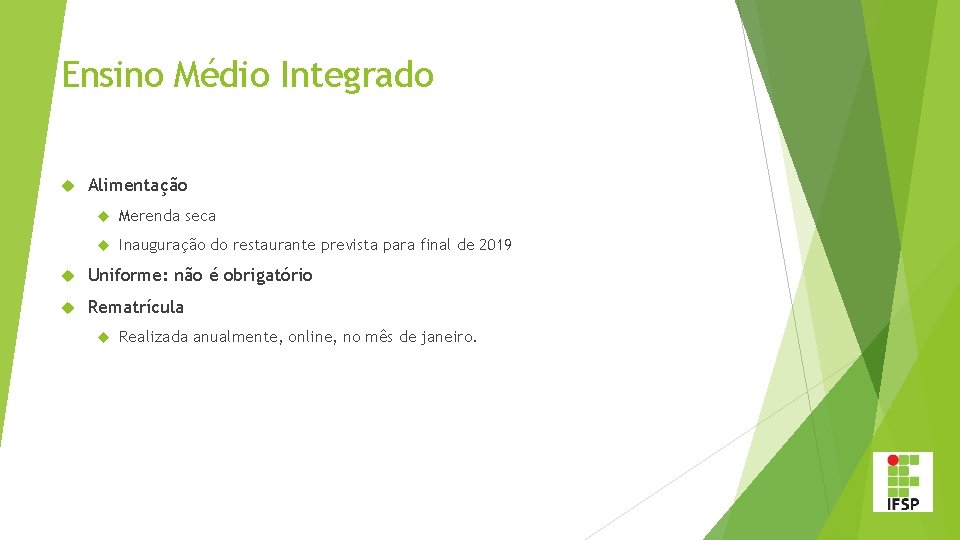 Ensino Médio Integrado

Alimentação

Merenda seca

Inauguração do restaurante prevista para final de 2019

Uniforme: não é obrigatório

Rematrícula

Realizada anualmente, online, no mês de janeiro.

IFSP